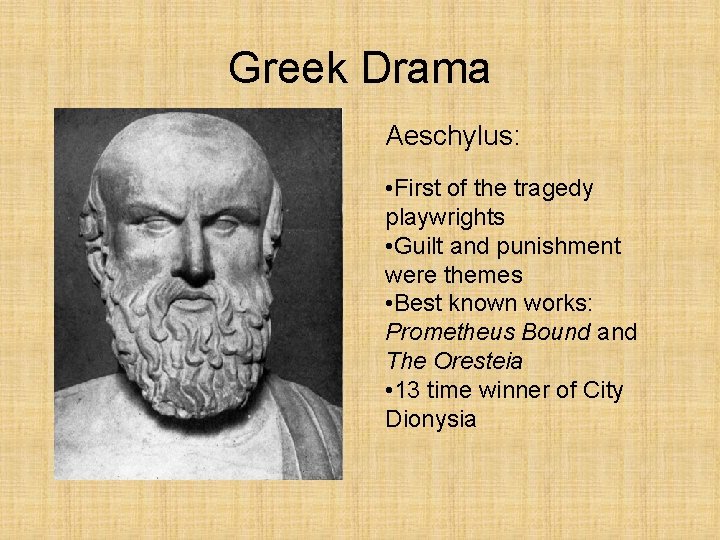 Greek Drama

Aeschylus:

•First of the tragedy playwrights
•Guilt and punishment were themes
•Best known works: Prometheus Bound and The Oresteia
•13 time winner of City Dionysia